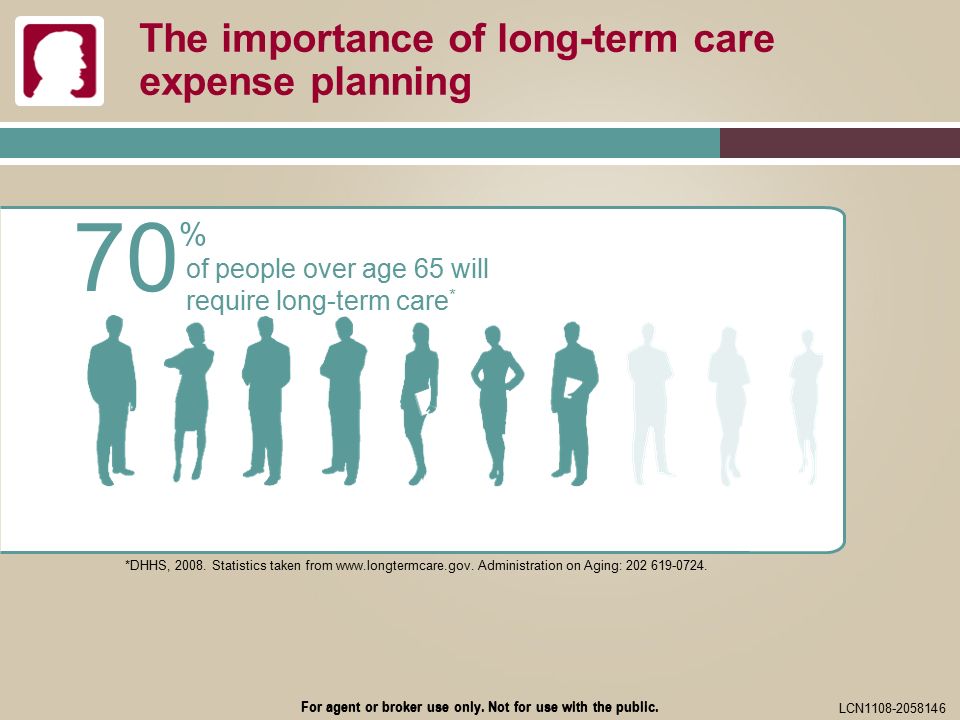 The importance of long-term care expense planning

70%
of people over age 65 will require long-term care*

*DHHS, 2008. Statistics taken from www.longtermcare.gov. Administration on Aging: 202 619-0724.

For agent or broker use only. Not for use with the public.

LCN1108-2058146